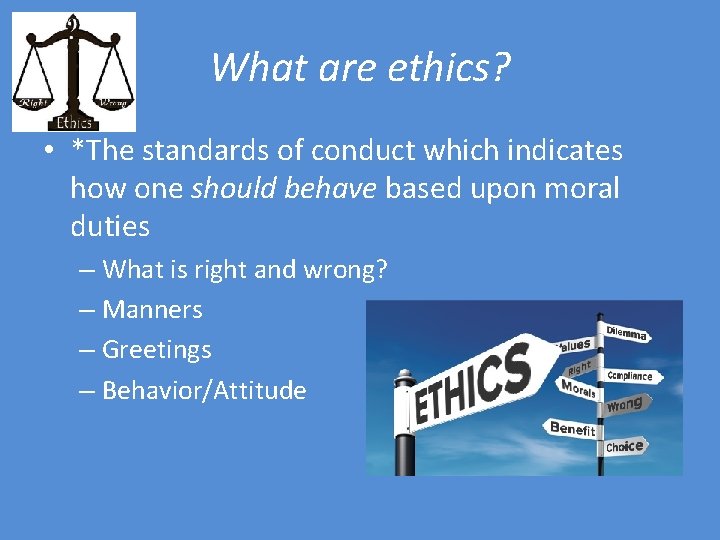 Right Wrong Ethics

What are ethics?

• *The standards of conduct which indicates how one should behave based upon moral duties
– What is right and wrong?
– Manners
– Greetings
– Behavior/Attitude

ETHICS
Values
Right
Morals
Benefit
Dilemma
Compliance
Wrong
Choice